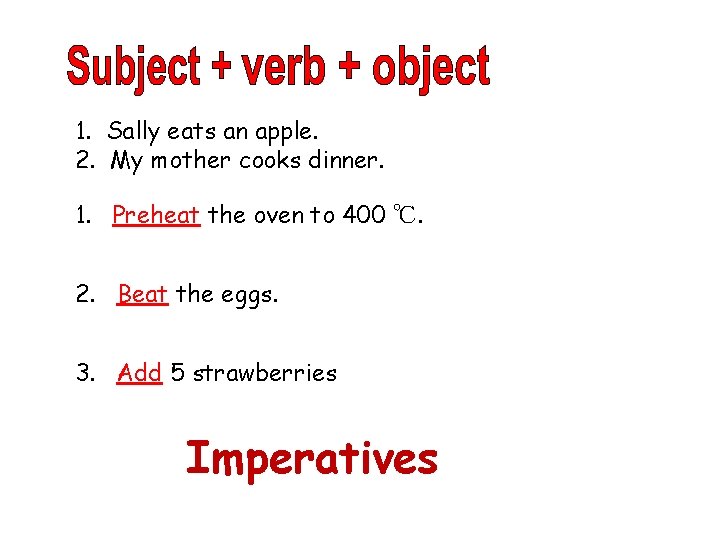 Subject + verb + object

1. Sally eats an apple.
2. My mother cooks dinner.

1. Preheat the oven to 400 ℃.

2. Beat the eggs.

3. Add 5 strawberries

Imperatives